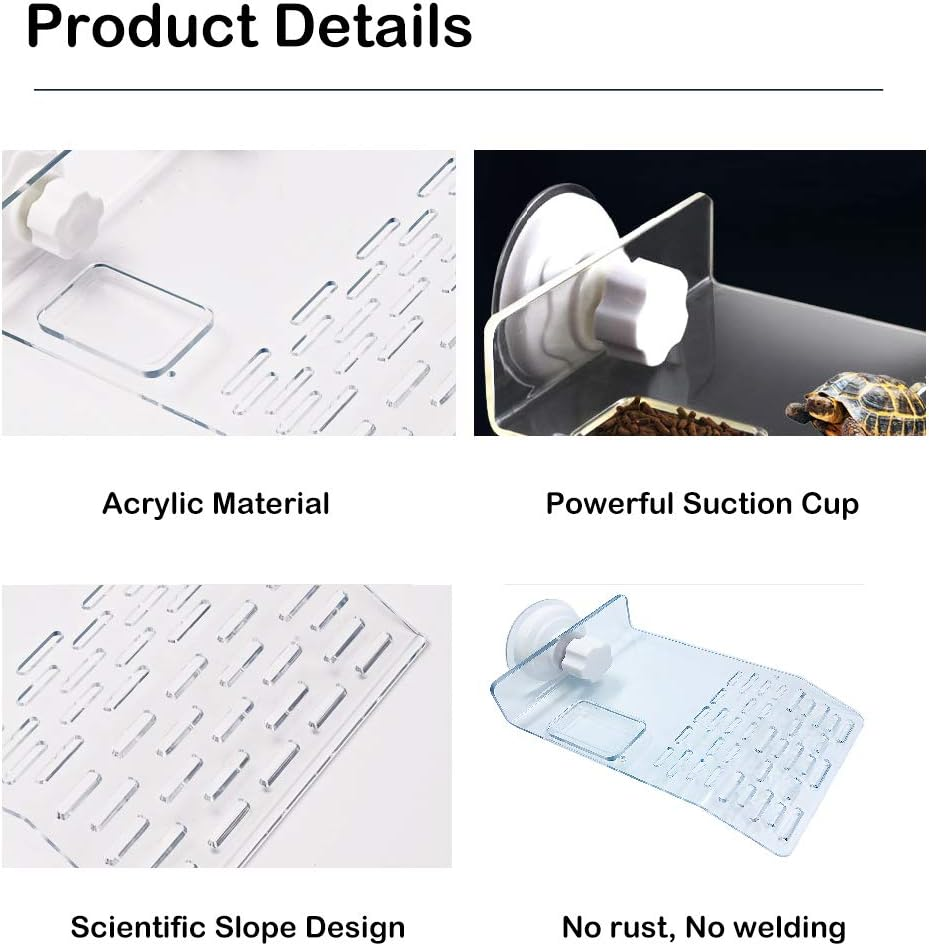 Product Details

Acrylic Material

Powerful Suction Cup

Scientific Slope Design

No rust, No welding